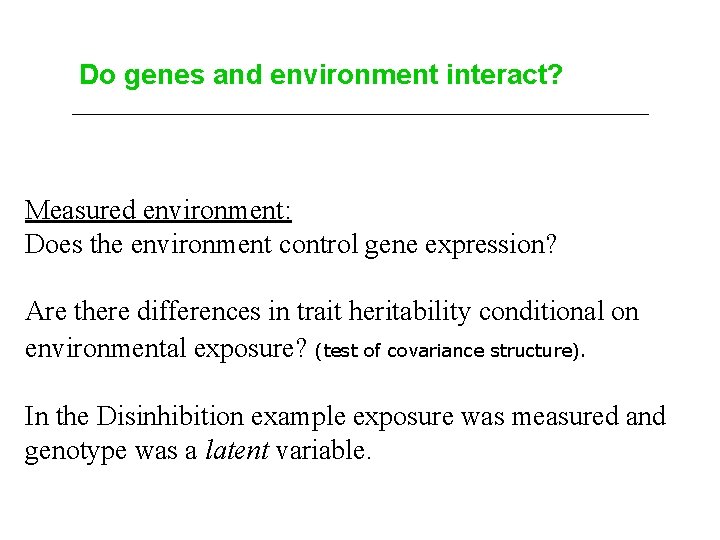 Do genes and environment interact?

Measured environment:
Does the environment control gene expression?

Are there differences in trait heritability conditional on environmental exposure? (test of covariance structure).

In the Disinhibition example exposure was measured and genotype was a latent variable.